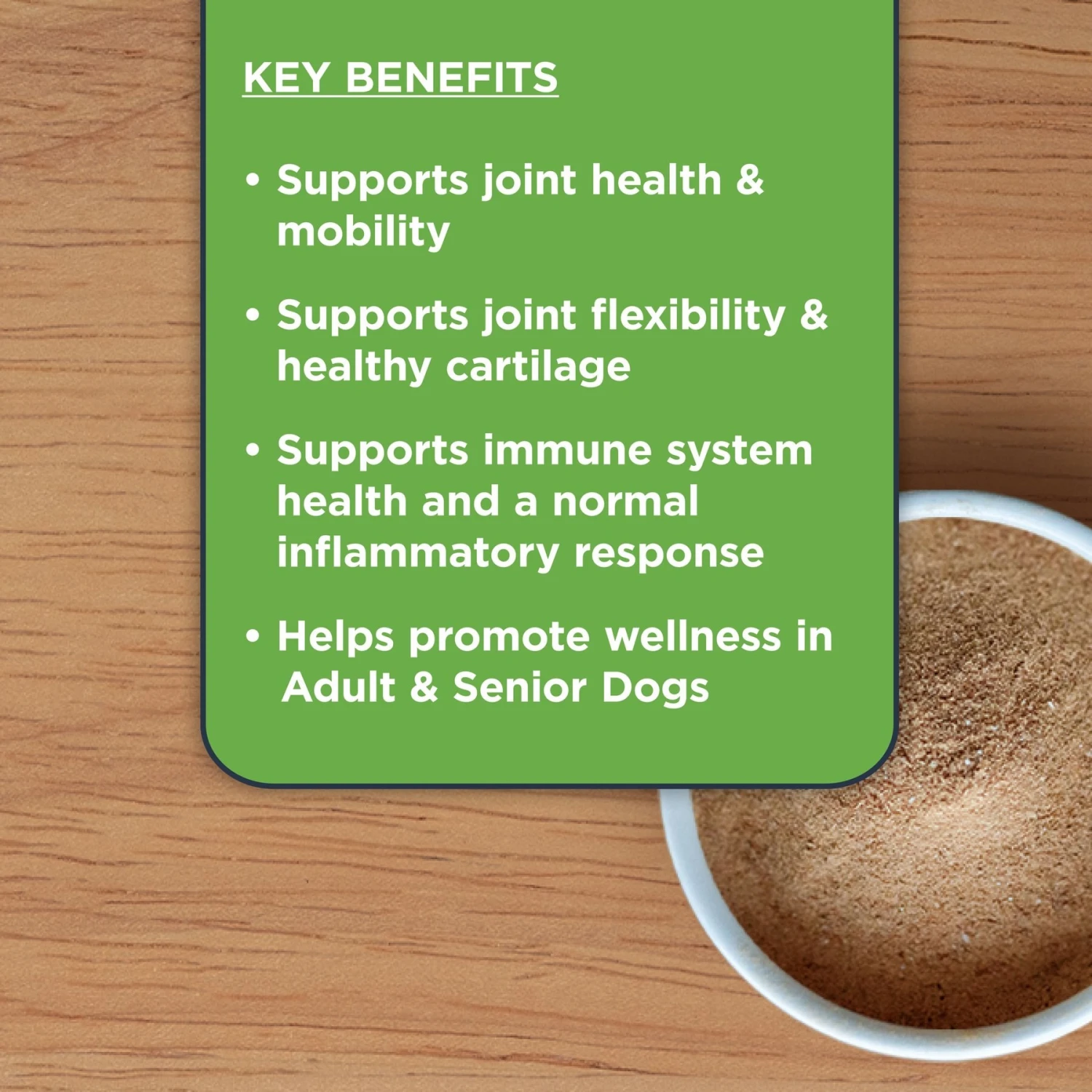 KEY BENEFITS

• Supports joint health & mobility

• Supports joint flexibility & healthy cartilage

• Supports immune system health and a normal inflammatory response

• Helps promote wellness in Adult & Senior Dogs